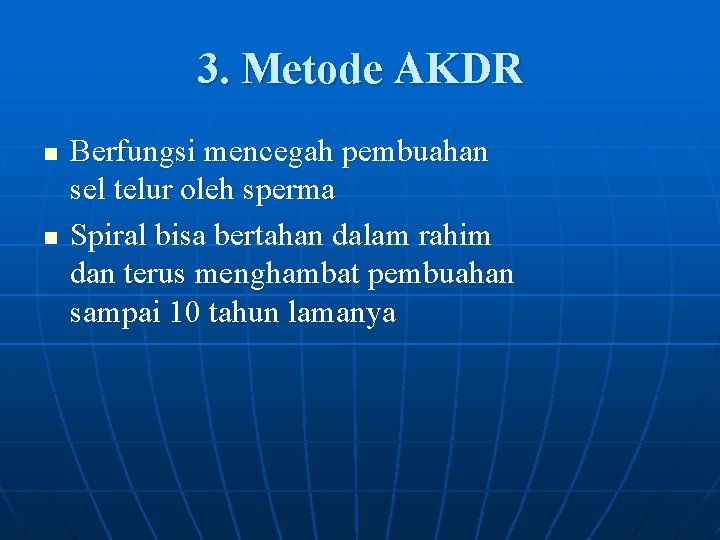 3. Metode AKDR

- Berfungsi mencegah pembuahan sel telur oleh sperma
- Spiral bisa bertahan dalam rahim dan terus menghambat pembuahan sampai 10 tahun lamanya